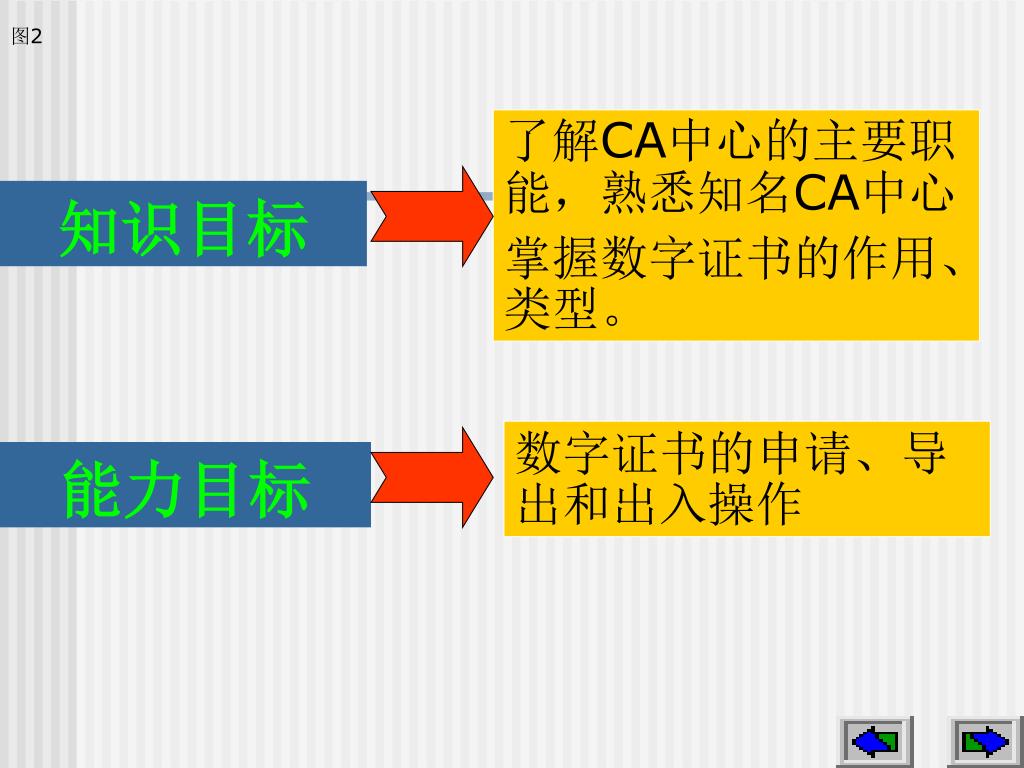 图2

知识目标

了解CA中心的主要职能，熟悉知名CA中心

掌握数字证书的作用、类型。

能力目标

数字证书的申请、导出和出入操作